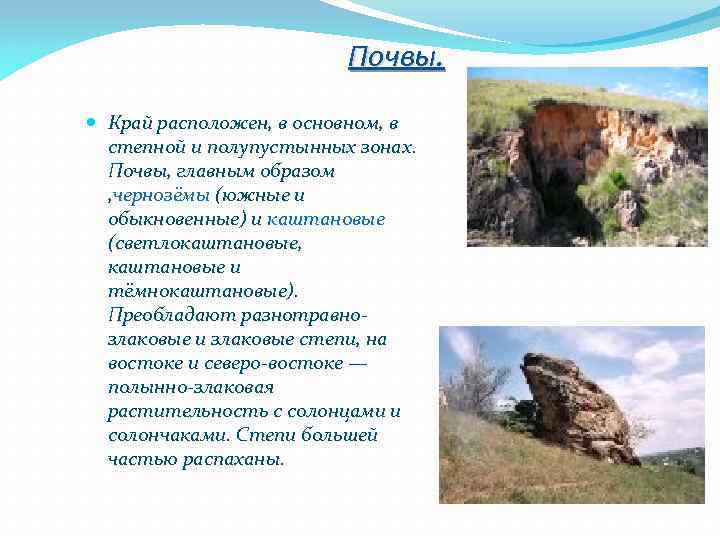 Почвы.

Край расположен, в основном, в степной и полупустынных зонах. Почвы, главным образом ,чернозёмы (южные и обыкновенные) и каштановые (светлокаштановые, каштановые и тёмнокаштановые). Преобладают разнотравно-злаковые и злаковые степи, на востоке и северо-востоке — полынно-злаковая растительность с солонцами и солончаками. Степи большей частью распаханы.